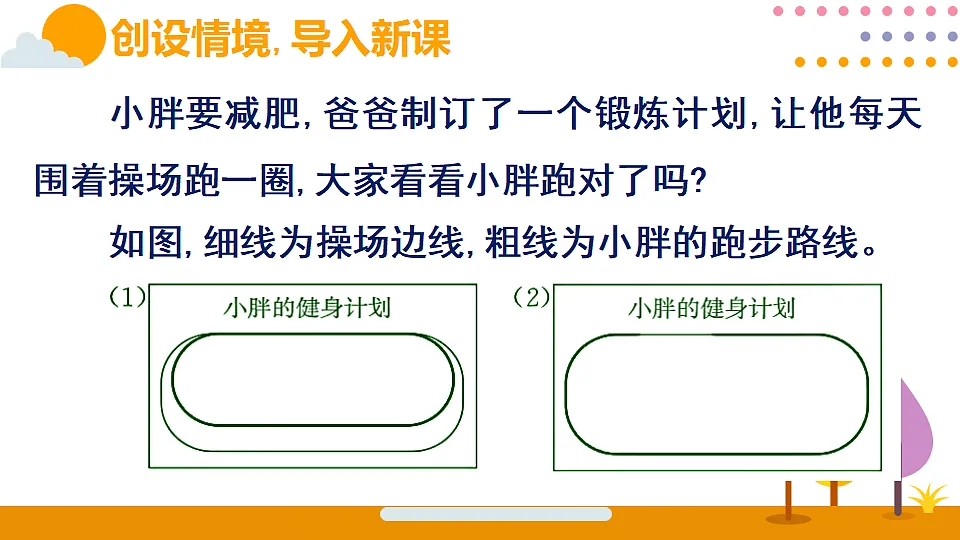 创设情境，导入新课

小胖要减肥，爸爸制订了一个锻炼计划，让他每天围着操场跑一圈，大家看看小胖跑对了吗？

如图，细线为操场边线，粗线为小胖的跑步路线。

（1）
小胖的健身计划

（2）
小胖的健身计划